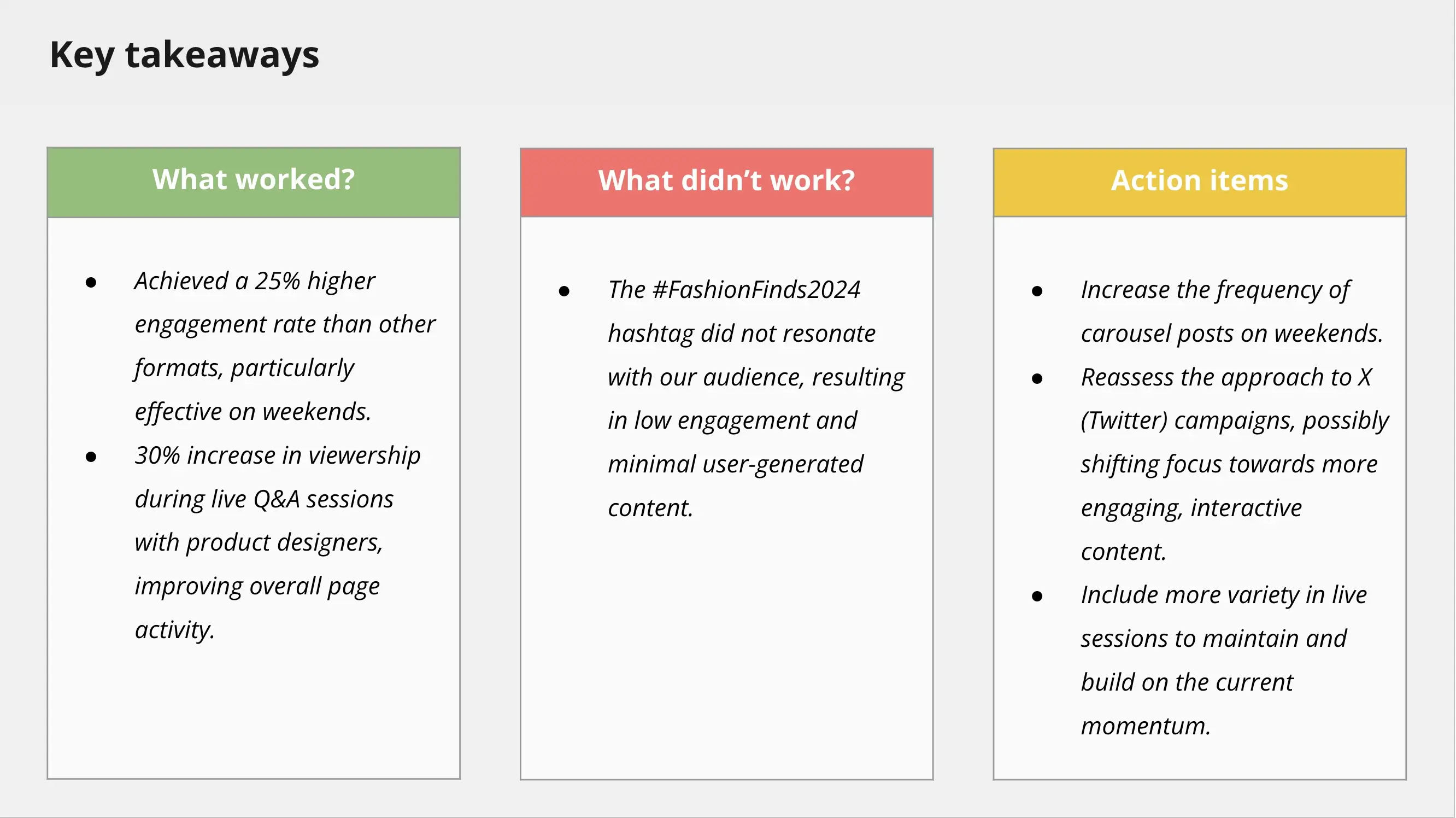 Key takeaways

What worked?

- Achieved a 25% higher engagement rate than other formats, particularly effective on weekends.
- 30% increase in viewership during live Q&A sessions with product designers, improving overall page activity.

What didn't work?

- The #FashionFinds2024 hashtag did not resonate with our audience, resulting in low engagement and minimal user-generated content.

Action items

- Increase the frequency of carousel posts on weekends.
- Reassess the approach to X (Twitter) campaigns, possibly shifting focus towards more engaging, interactive content.
- Include more variety in live sessions to maintain and build on the current momentum.